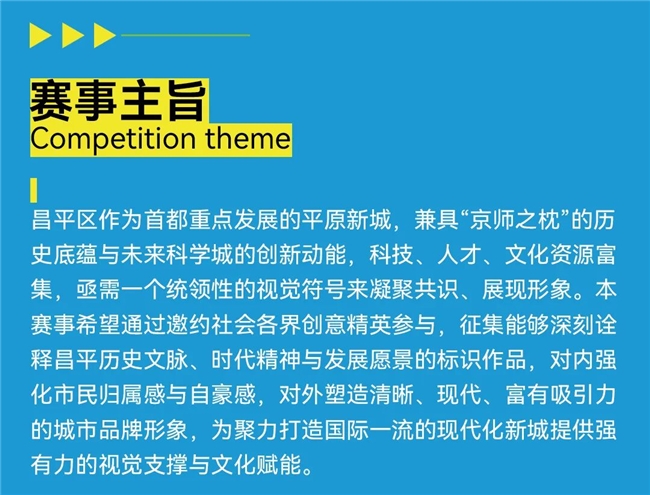 赛事主旨
Competition theme

昌平区作为首都重点发展的平原新城，兼具“京师之枕”的历史底蕴与未来科学城的创新动能，科技、人才、文化资源富集，亟需一个统领性的视觉符号来凝聚共识、展现形象。本赛事希望通过邀约社会各界创意精英参与，征集能够深刻诠释昌平历史文脉、时代精神与发展愿景的标识作品，对内强化市民归属感与自豪感，对外塑造清晰、现代、富有吸引力的城市品牌形象，为聚力打造国际一流的现代化新城提供强有力的视觉支撑与文化赋能。